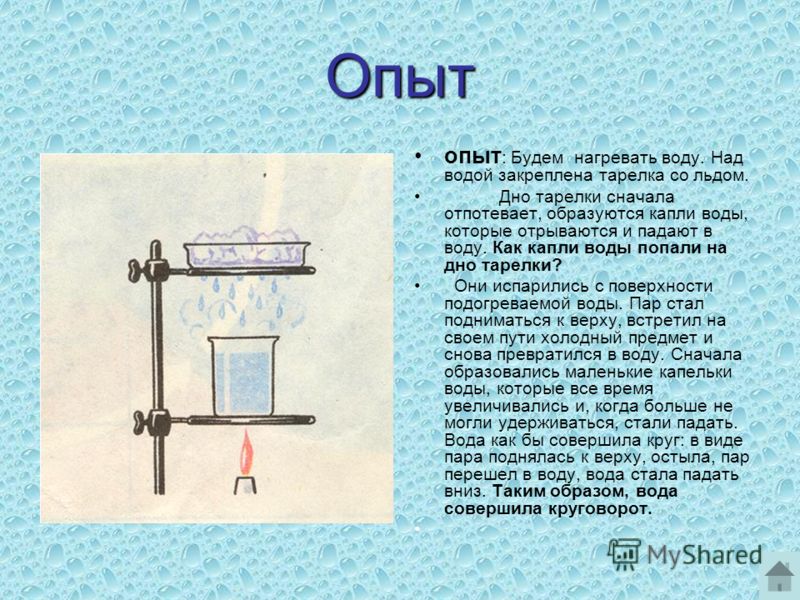 Опыт

• ОПЫТ: Будем нагревать воду. Над водой закреплена тарелка со льдом.

• Дно тарелки сначала отпотевает, образуются капли воды, которые отрываются и падают в воду. Как капли воды попали на дно тарелки?

• Они испарились с поверхности подогреваемой воды. Пар стал подниматься к верху, встретил на своем пути холодный предмет и снова превратился в воду. Сначала образовались маленькие капельки воды, которые все время увеличивались и, когда больше не могли удерживаться, стали падать. Вода как бы совершила круг: в виде пара поднялась к верху, остыла, пар перешел в воду, вода стала падать вниз. Таким образом, вода совершила круговорот.

MyShared